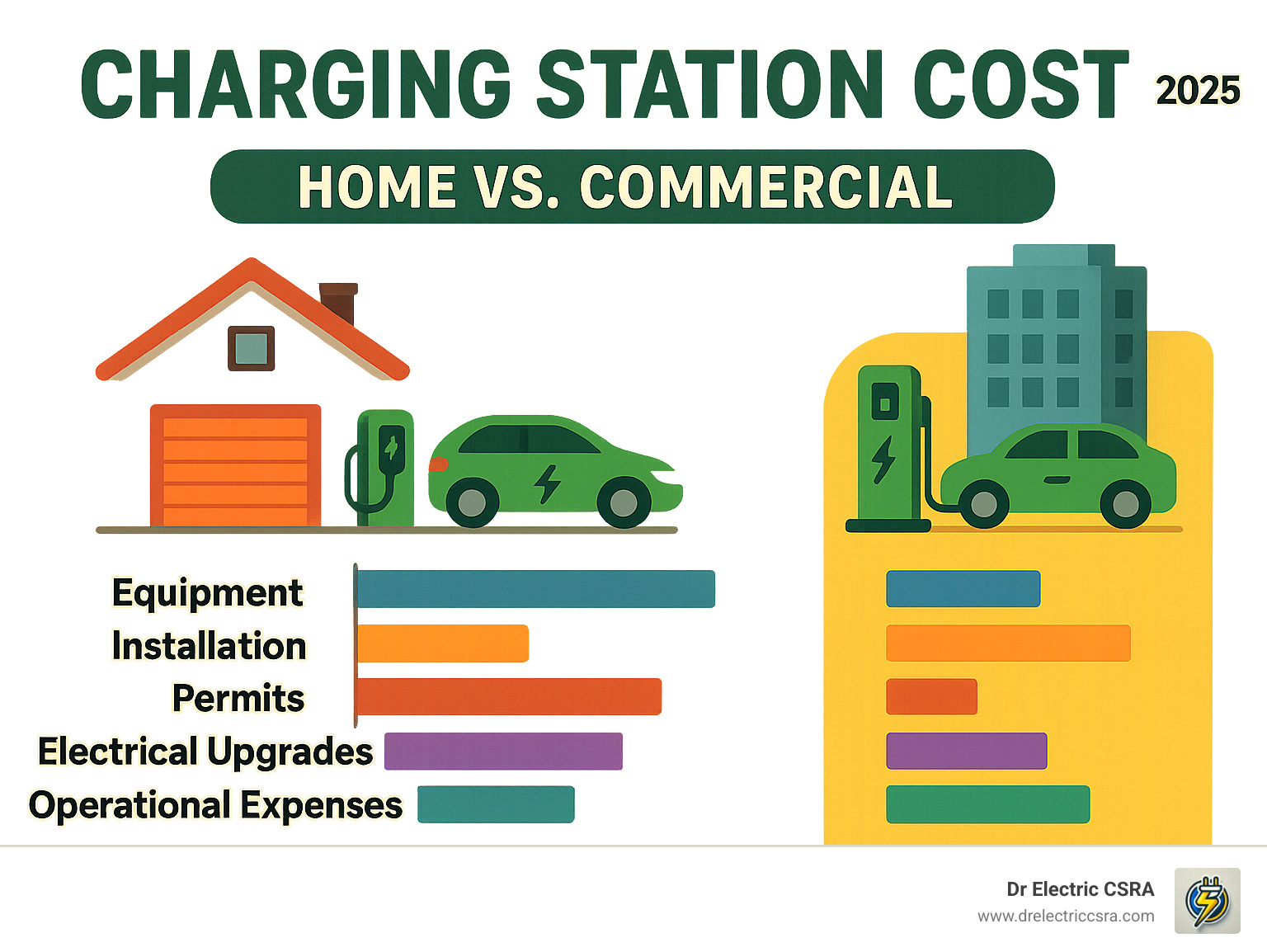 CHARGING STATION COST 2025

HOME VS. COMMERCIAL

Equipment
Installation
Permits
Electrical Upgrades
Operational Expenses

Dr Electric CSRA
www.drelectriccsra.com